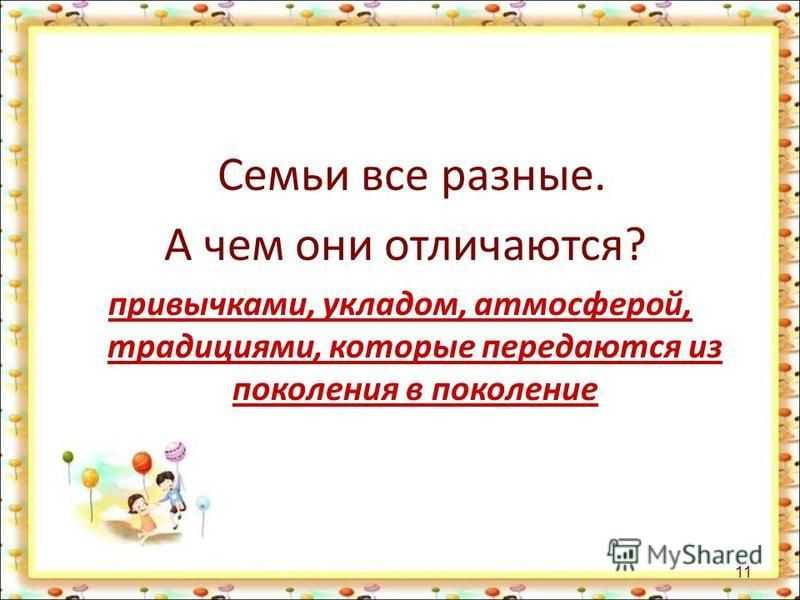 Семьи все разные.

А чем они отличаются?

привычками, укладом, атмосферой, традициями, которые передаются из поколения в поколение

MyShared

11